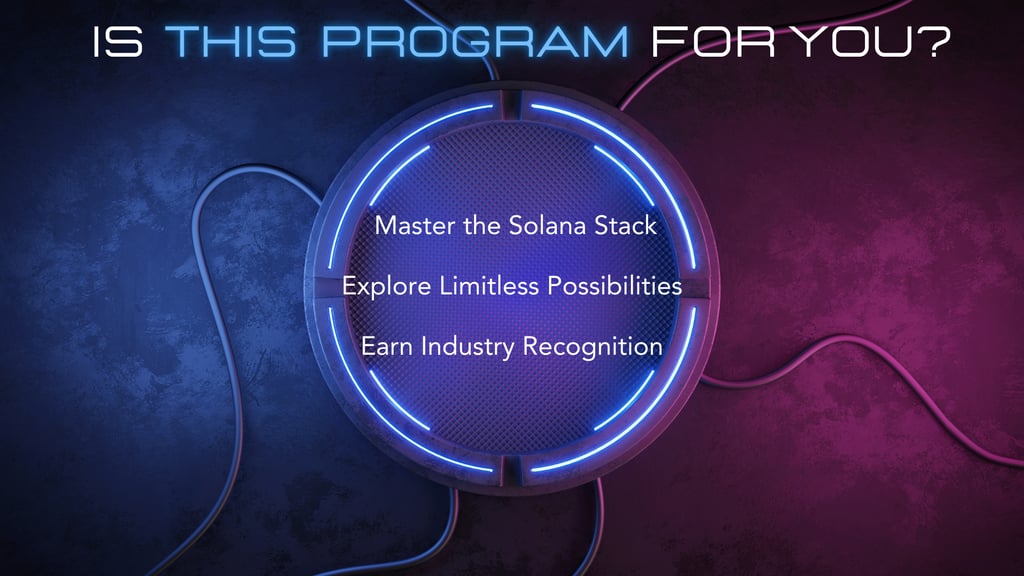 IS THIS PROGRAM FOR YOU?

Master the Solana Stack

Explore Limitless Possibilities

Earn Industry Recognition